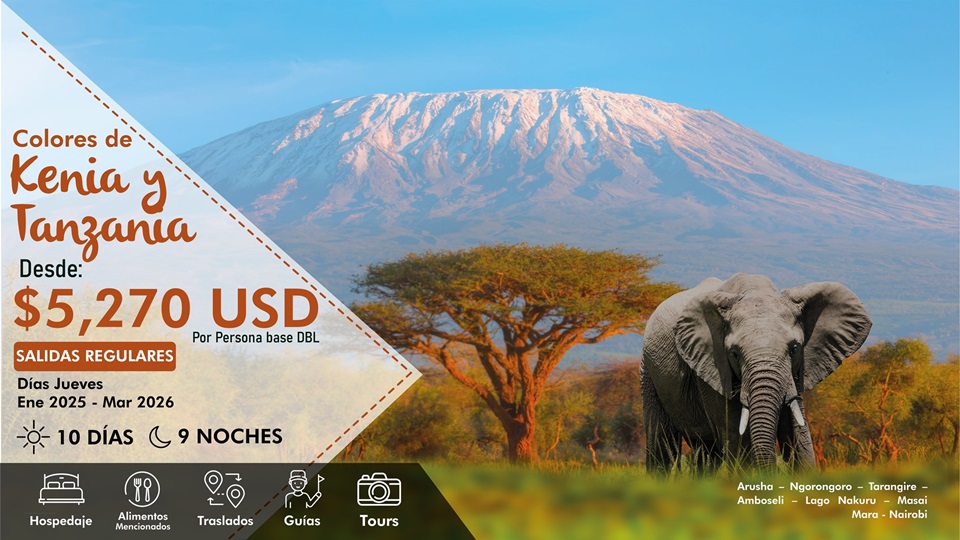 Colores de
Kenia y Tanzania

Desde:
$5,270 USD
Por Persona base DBL

SALIDAS REGULARES

Días Jueves
Ene 2025 - Mar 2026

10 DÍAS 9 NOCHES

Hospedaje
Alimentos Mencionados
Traslados
Guías
Tours

Arusha – Ngorongoro – Tarangire – Amboseli – Lago Nakuru – Masai Mara - Nairobi